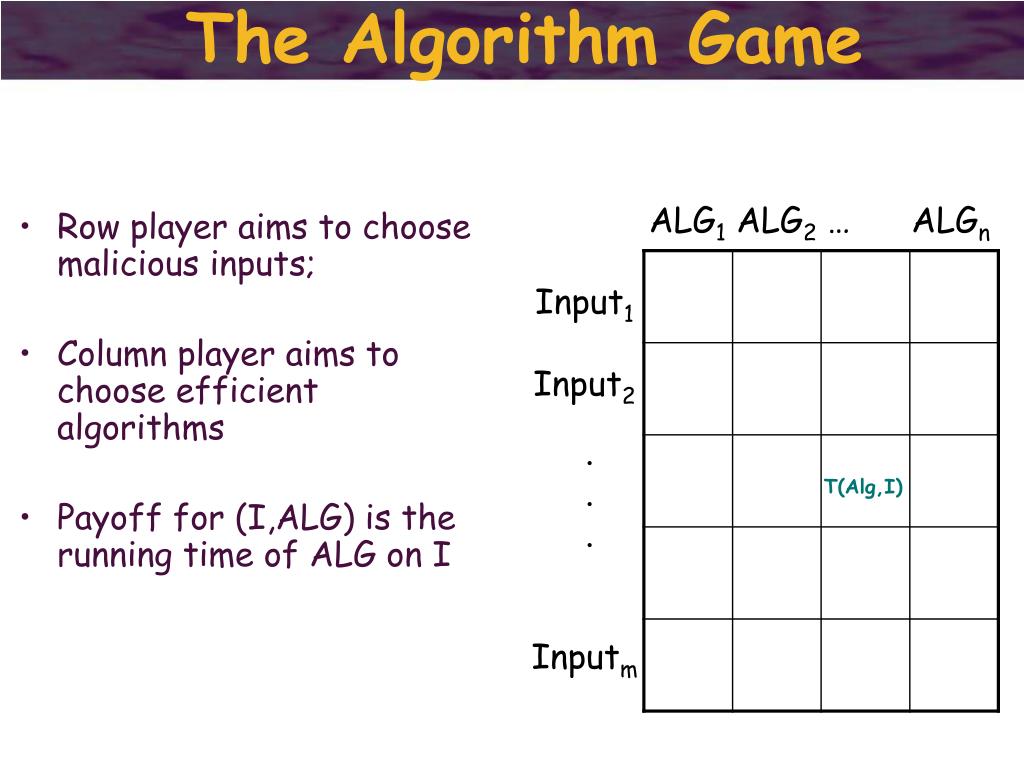 The Algorithm Game

• Row player aims to choose malicious inputs;

• Column player aims to choose efficient algorithms

• Payoff for (I,ALG) is the running time of ALG on I

|  | $ALG_1$ | $ALG_2$ | … | $ALG_n$ |
|---|---|---|---|---|
| $Input_1$ |  |  |  |  |
| $Input_2$ |  |  |  |  |
| . . . |  |  | T(Alg,I) |  |
|  |  |  |  |  |
| $Input_m$ |  |  |  |  |